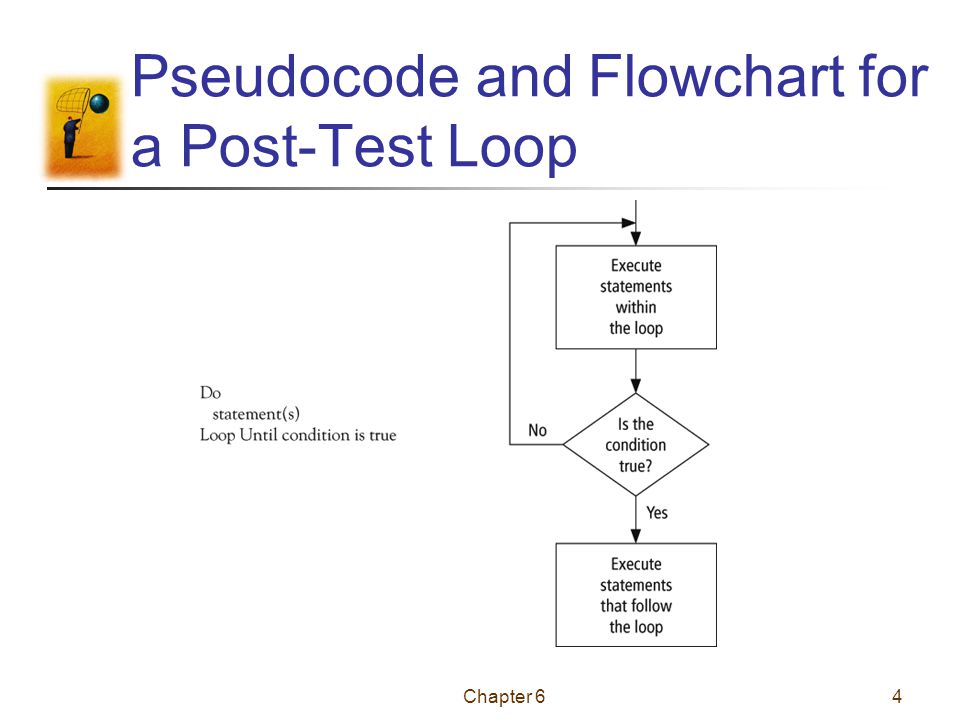 Pseudocode and Flowchart for a Post-Test Loop

Do
statement(s)
Loop Until condition is true

Execute statements within the loop

Is the condition true?

No

Yes

Execute statements that follow the loop

Chapter 6

4